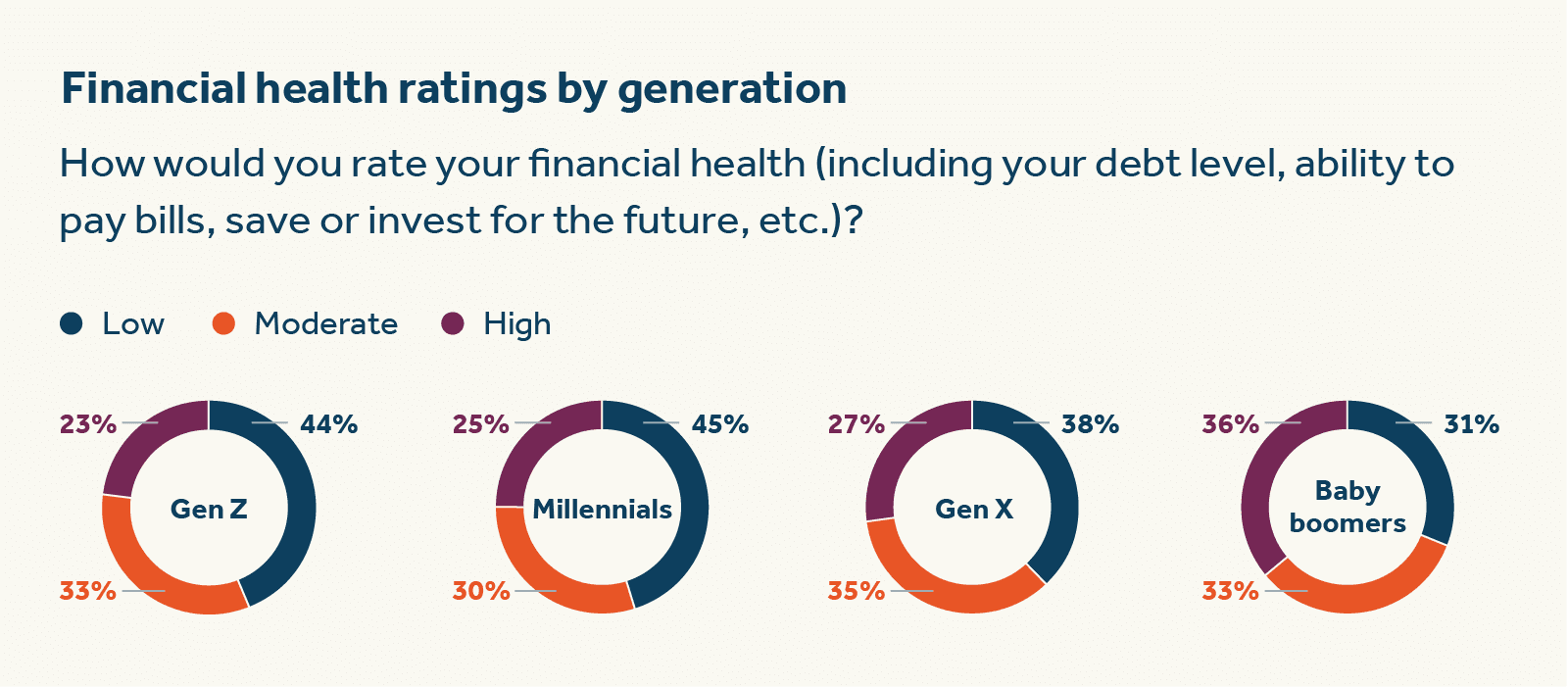 Financial health ratings by generation

How would you rate your financial health (including your debt level, ability to pay bills, save or invest for the future, etc.)?

Low Moderate High

23% 44% Gen Z 33%

25% 45% Millennials 30%

27% 38% Gen X 35%

36% 31% Baby boomers 33%